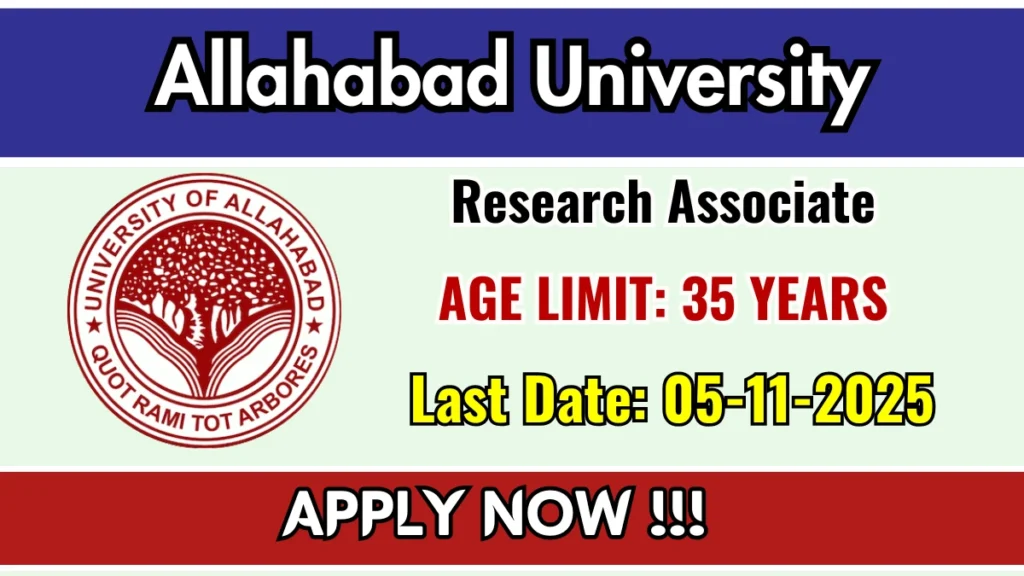 Allahabad University

UNIVERSITY OF ALLAHABAD
QUOT RAMI TOT ARBORES

Research Associate

AGE LIMIT: 35 YEARS

Last Date: 05-11-2025

APPLY NOW !!!